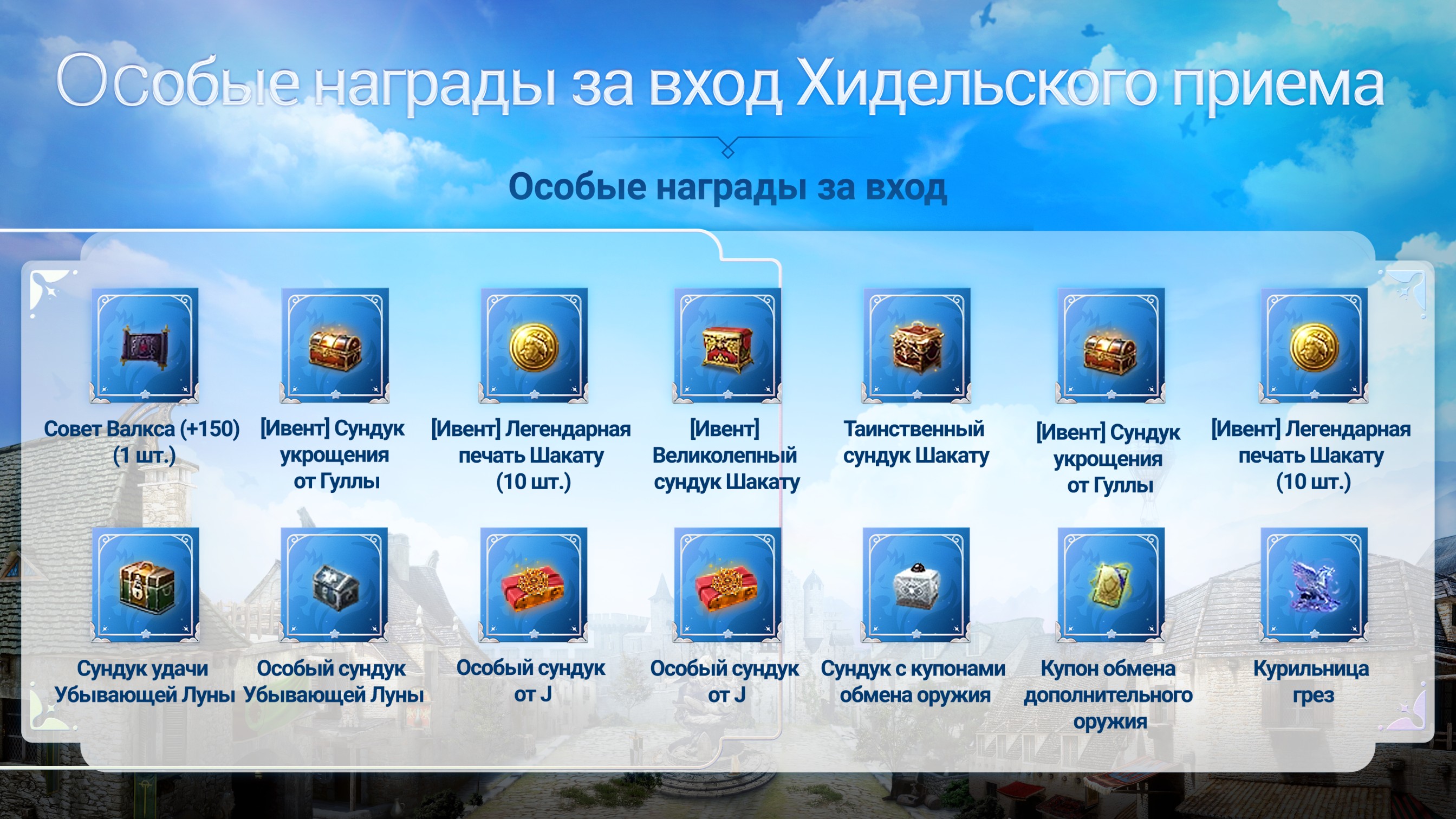 Особые награды за вход Хидельского приема

Особые награды за вход

Совет Валкса (+150) (1 шт.)

[Ивент] Сундук укрощения от Гуллы

[Ивент] Легендарная печать Шакату (10 шт.)

[Ивент] Великолепный сундук Шакату

Таинственный сундук Шакату

[Ивент] Сундук укрощения от Гуллы

[Ивент] Легендарная печать Шакату (10 шт.)

Сундук удачи Убывающей Луны

Особый сундук Убывающей Луны

Особый сундук от J

Особый сундук от J

Сундук с купонами обмена оружия

Купон обмена дополнительного оружия

Курильница грез